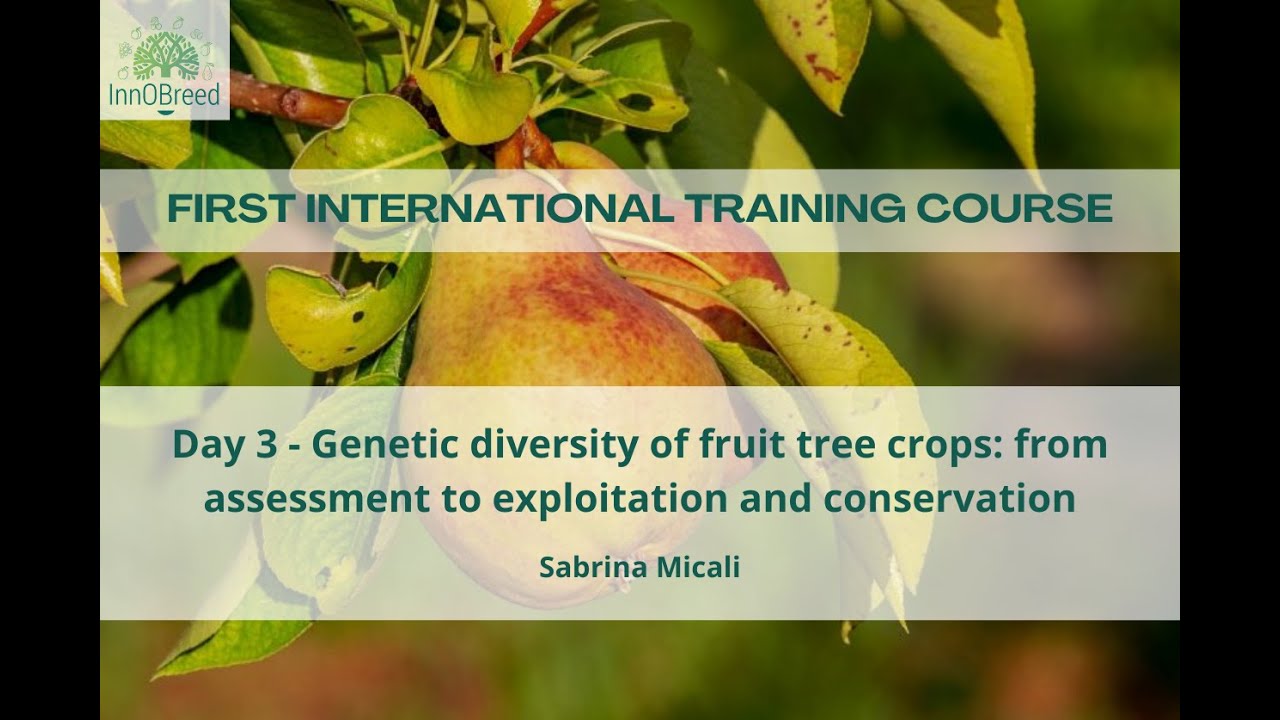 InnOBreed

FIRST INTERNATIONAL TRAINING COURSE

Day 3 - Genetic diversity of fruit tree crops: from assessment to exploitation and conservation

Sabrina Micali